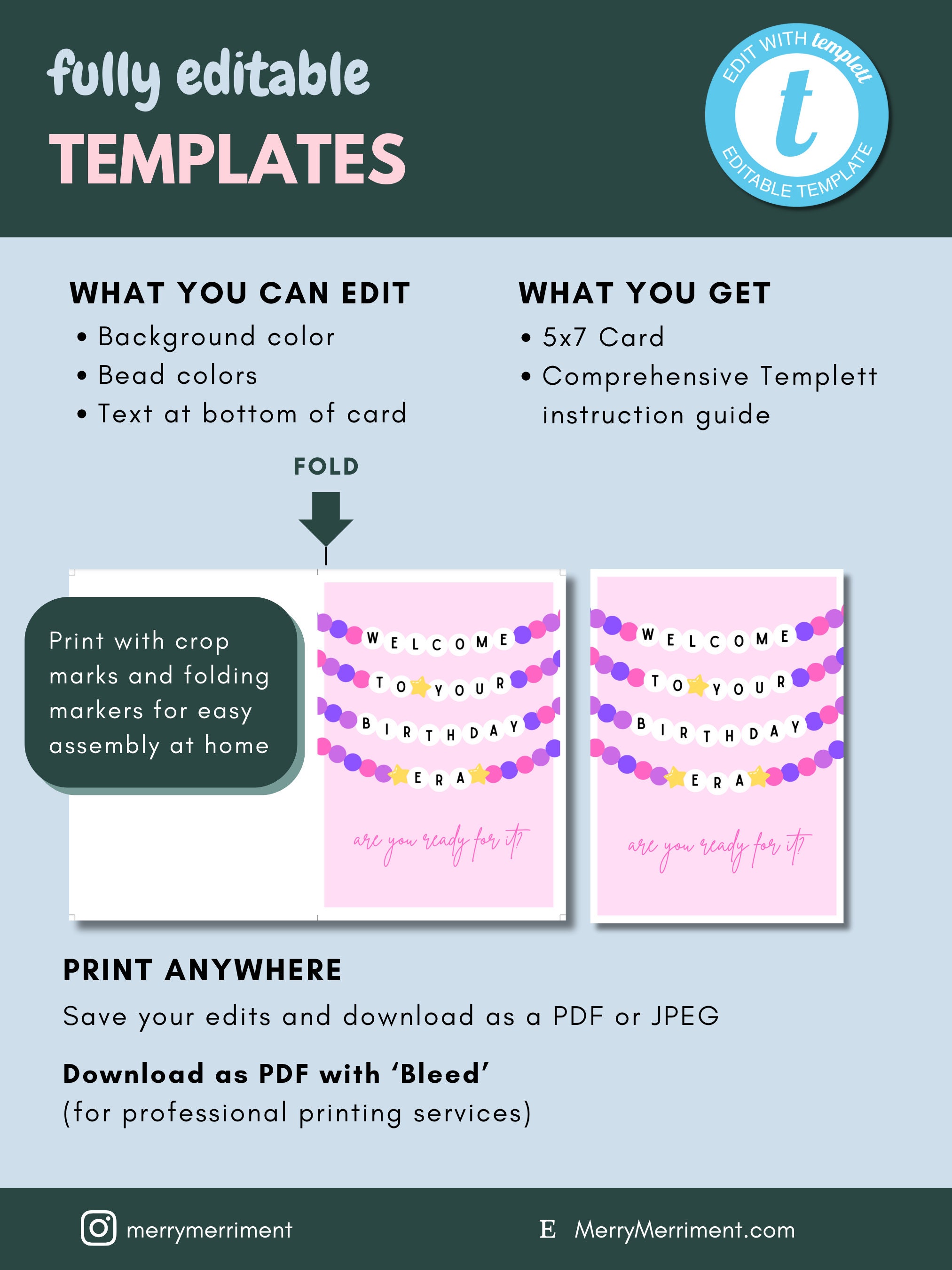 fully editable
TEMPLATES

EDIT WITH templett
t
EDITABLE TEMPLATE

WHAT YOU CAN EDIT
• Background color
• Bead colors
• Text at bottom of card

WHAT YOU GET
• 5x7 Card
• Comprehensive Templett instruction guide

FOLD

Print with crop marks and folding markers for easy assembly at home

WELCOME
TO YOUR
BIRTHDAY
ERA
are you ready for it?

WELCOME
TO YOUR
BIRTHDAY
ERA
are you ready for it?

PRINT ANYWHERE
Save your edits and download as a PDF or JPEG

Download as PDF with 'Bleed'
(for professional printing services)

merrymerriment
E MerryMerriment.com